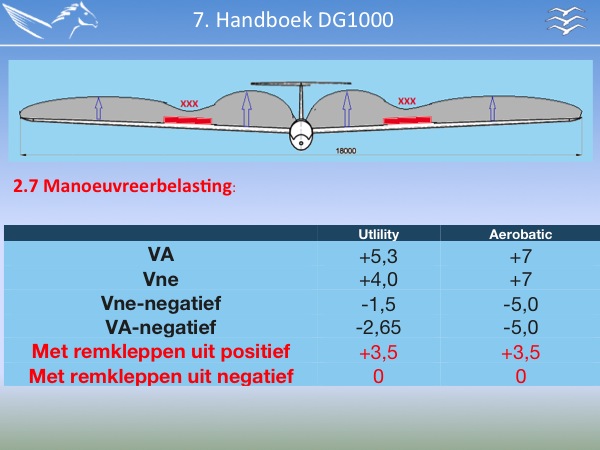 7. Handboek DG1000

XXX

XXX

18000

2.7 Manoeuvreerbelasting:

| | Utlility | Aerobatic |
|---|---|---|
| VA | +5,3 | +7 |
| Vne | +4,0 | +7 |
| Vne-negatief | -1,5 | -5,0 |
| VA-negatief | -2,65 | -5,0 |
| Met remkleppen uit positief | +3,5 | +3,5 |
| Met remkleppen uit negatief | 0 | 0 |